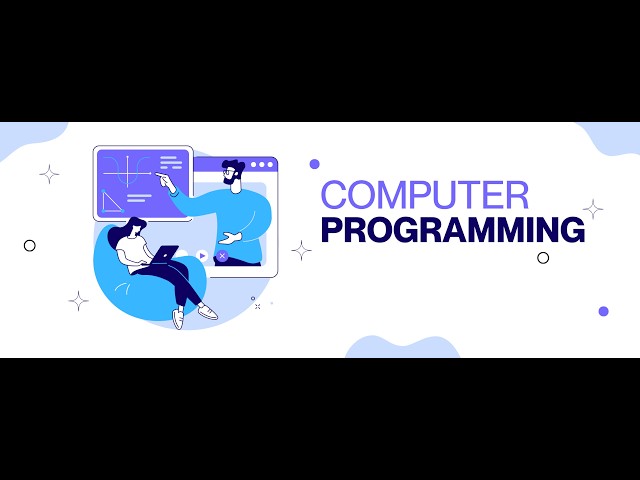 COMPUTER
PROGRAMMING